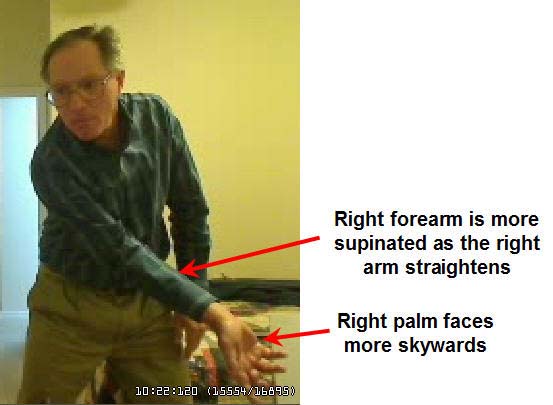 Right forearm is more supinated as the right arm straightens

Right palm faces more skywards

10:22:120 (15554/16895)